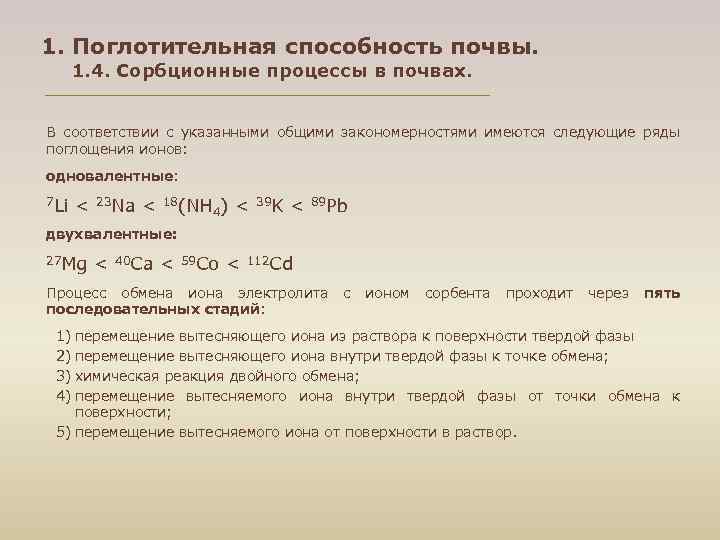 1. Поглотительная способность почвы.
1.4. Сорбционные процессы в почвах.

В соответствии с указанными общими закономерностями имеются следующие ряды поглощения ионов:

одновалентные:

$^{7}Li < ^{23}Na < ^{18}(NH_4) < ^{39}K < ^{89}Pb$

двухвалентные:

$^{27}Mg < ^{40}Ca < ^{59}Co < ^{112}Cd$

Процесс обмена иона электролита с ионом сорбента проходит через пять последовательных стадий:

1) перемещение вытесняющего иона из раствора к поверхности твердой фазы
2) перемещение вытесняющего иона внутри твердой фазы к точке обмена;
3) химическая реакция двойного обмена;
4) перемещение вытесняемого иона внутри твердой фазы от точки обмена к поверхности;
5) перемещение вытесняемого иона от поверхности в раствор.